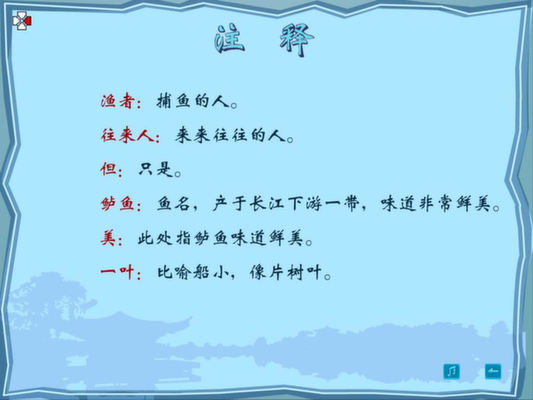 注 释

渔者：捕鱼的人。

往来人：来来往往的人。

但：只是。

鲈鱼：鱼名，产于长江下游一带，味道非常鲜美。

美：此处指鲈鱼味道鲜美。

一叶：比喻船小，像片树叶。